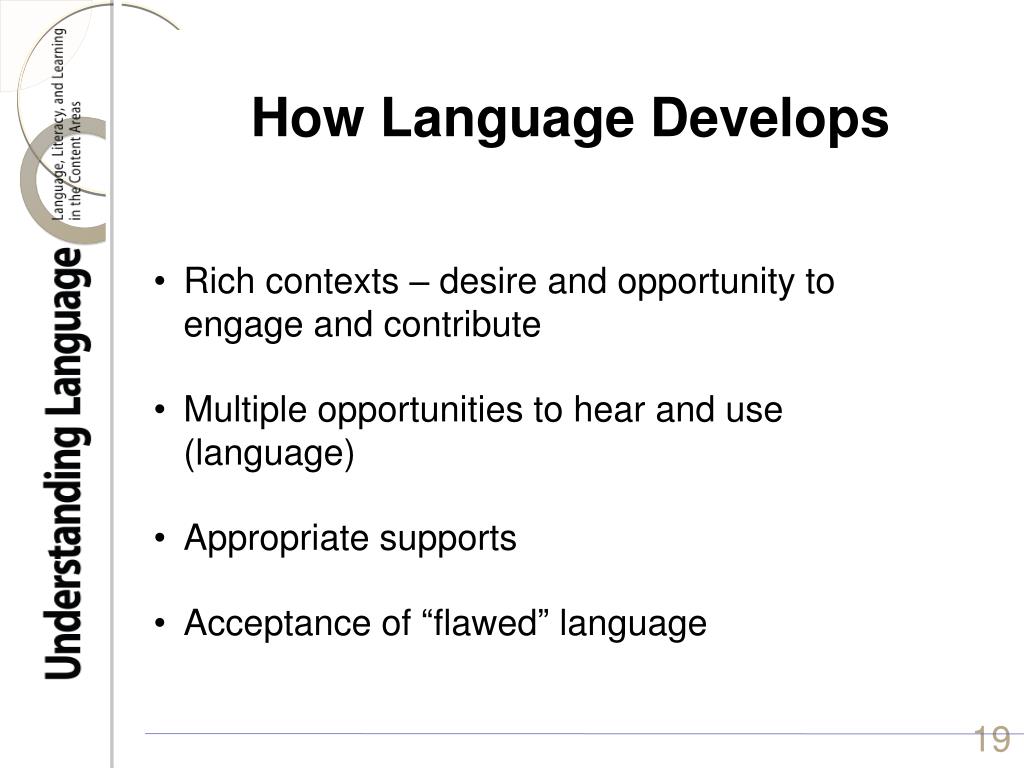 Understanding Language
Language, Literacy, and Learning in the Content Areas

How Language Develops

• Rich contexts – desire and opportunity to engage and contribute

• Multiple opportunities to hear and use (language)

• Appropriate supports

• Acceptance of “flawed” language

19